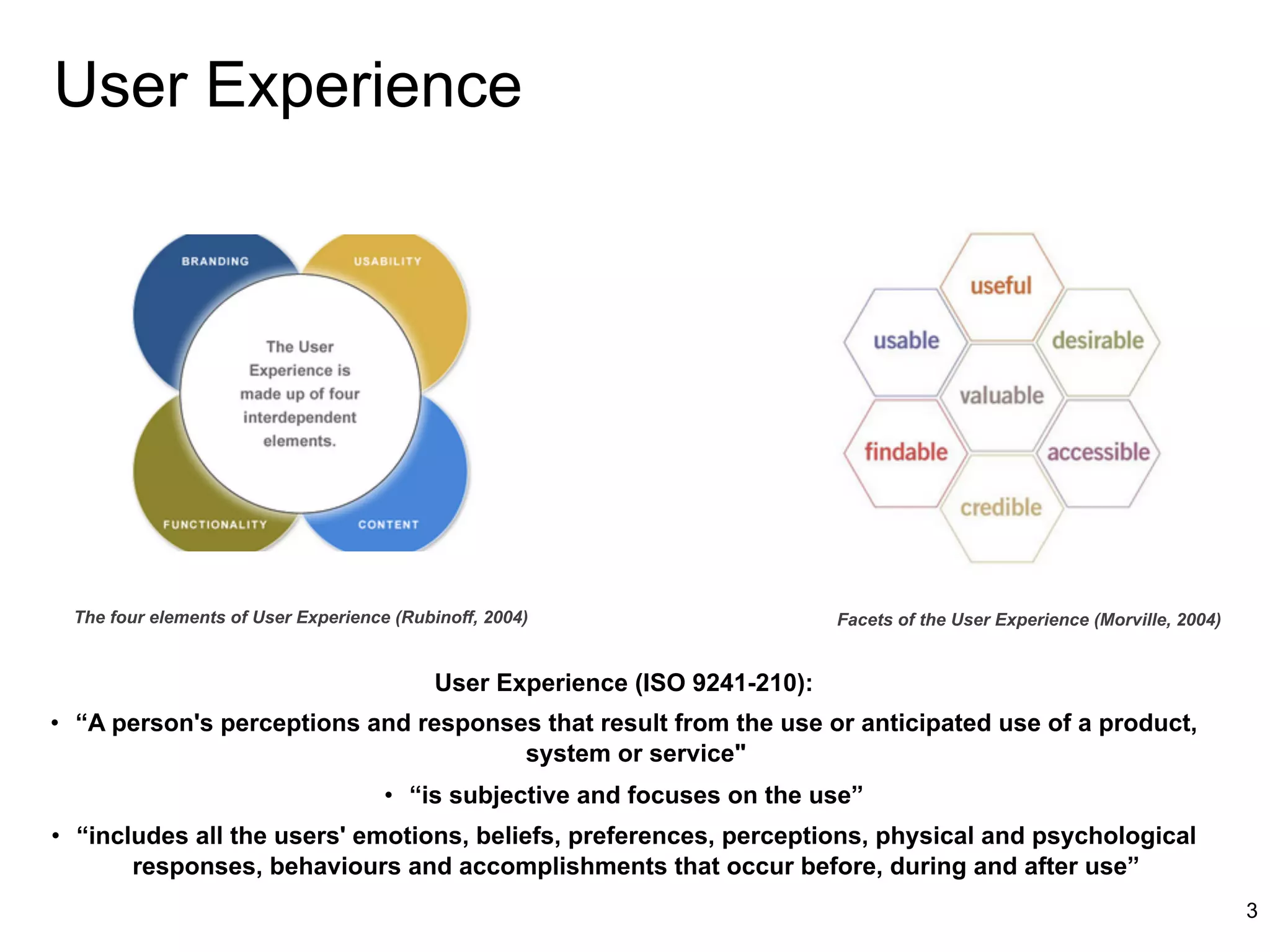 User Experience

BRANDING

USABILITY

The User Experience is made up of four interdependent elements.

FUNCTIONALITY

CONTENT

useful

usable

desirable

valuable

findable

accessible

credible

The four elements of User Experience (Rubinoff, 2004)

Facets of the User Experience (Morville, 2004)

User Experience (ISO 9241-210):

• “A person's perceptions and responses that result from the use or anticipated use of a product, system or service"

• “is subjective and focuses on the use”

• “includes all the users' emotions, beliefs, preferences, perceptions, physical and psychological responses, behaviours and accomplishments that occur before, during and after use”

3